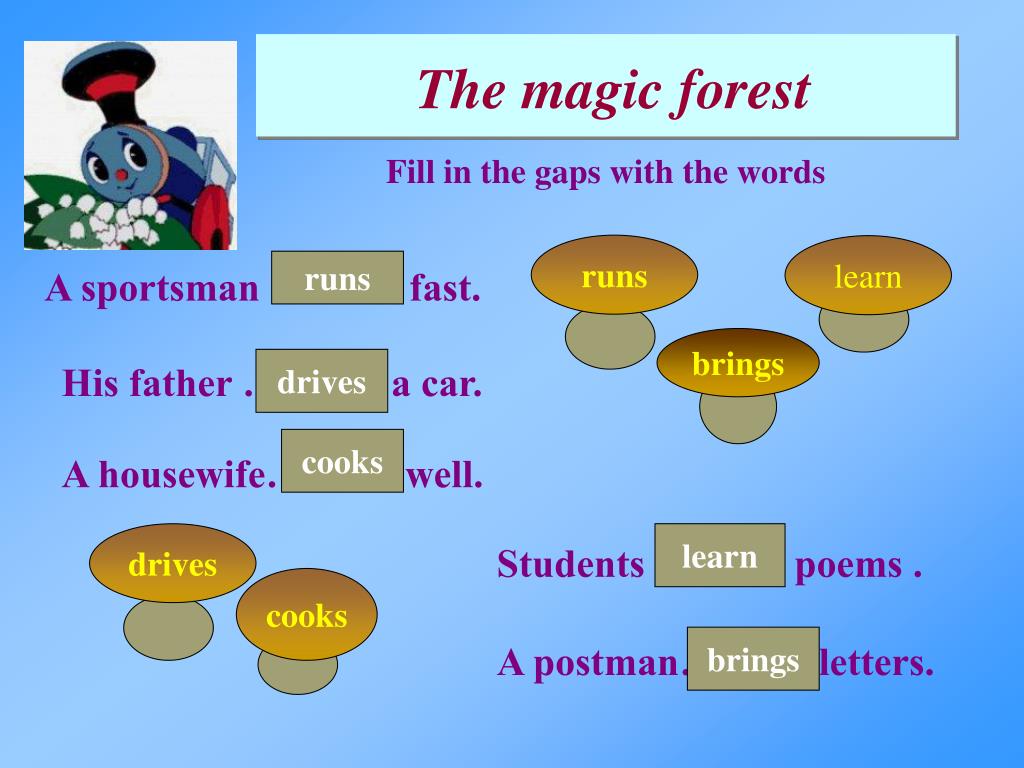 The magic forest

Fill in the gaps with the words

A sportsman runs fast.

His father . drives a car.

A housewife. cooks well.

runs

learn

brings

drives

cooks

Students learn poems .

A postman. brings letters.